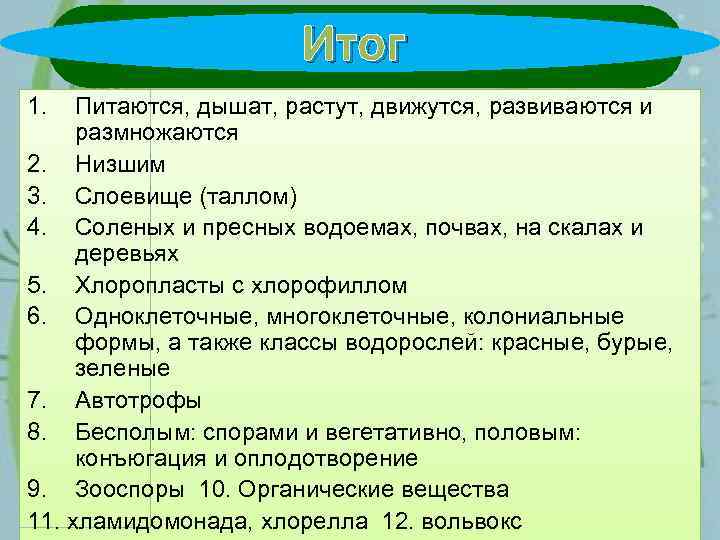 Итог

1. Питаются, дышат, растут, движутся, развиваются и размножаются
2. Низшим
3. Слоевище (таллом)
4. Соленых и пресных водоемах, почвах, на скалах и деревьях
5. Хлоропласты с хлорофиллом
6. Одноклеточные, многоклеточные, колониальные формы, а также классы водорослей: красные, бурые, зеленые
7. Автотрофы
8. Бесполым: спорами и вегетативно, половым: конъюгация и оплодотворение
9. Зооспоры 10. Органические вещества
11. хламидомонада, хлорелла 12. вольвокс